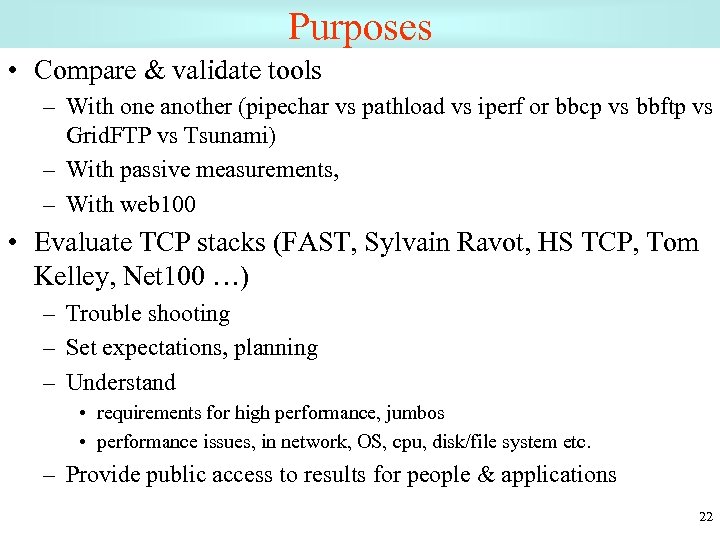 Purposes

• Compare & validate tools
– With one another (pipechar vs pathload vs iperf or bbcp vs bbftp vs GridFTP vs Tsunami)
– With passive measurements,
– With web100

• Evaluate TCP stacks (FAST, Sylvain Ravot, HS TCP, Tom Kelley, Net100 …)
– Trouble shooting
– Set expectations, planning
– Understand
• requirements for high performance, jumbos
• performance issues, in network, OS, cpu, disk/file system etc.
– Provide public access to results for people & applications

22